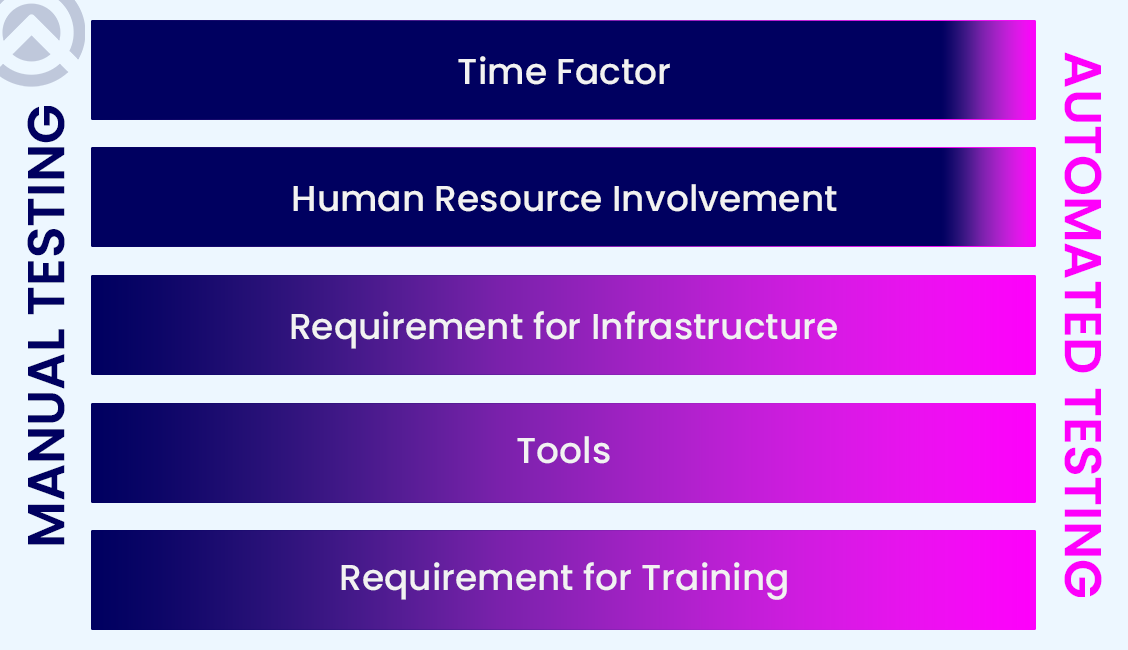 MANUAL TESTING

Time Factor

Human Resource Involvement

Requirement for Infrastructure

Tools

Requirement for Training

AUTOMATED TESTING